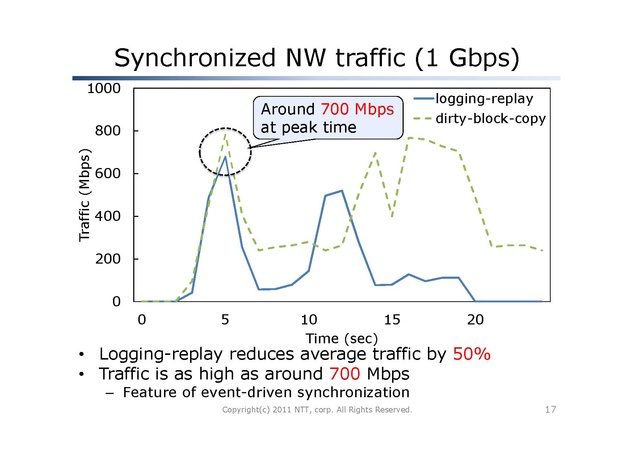 Synchronized NW traffic (1 Gbps)

1000
800
600
400
200
0
Traffic (Mbps)

Around 700 Mbps at peak time

logging-replay
dirty-block-copy

0
5
10
15
20
Time (sec)

• Logging-replay reduces average traffic by 50%
• Traffic is as high as around 700 Mbps
– Feature of event-driven synchronization

Copyright(c) 2011 NTT, corp. All Rights Reserved.
17